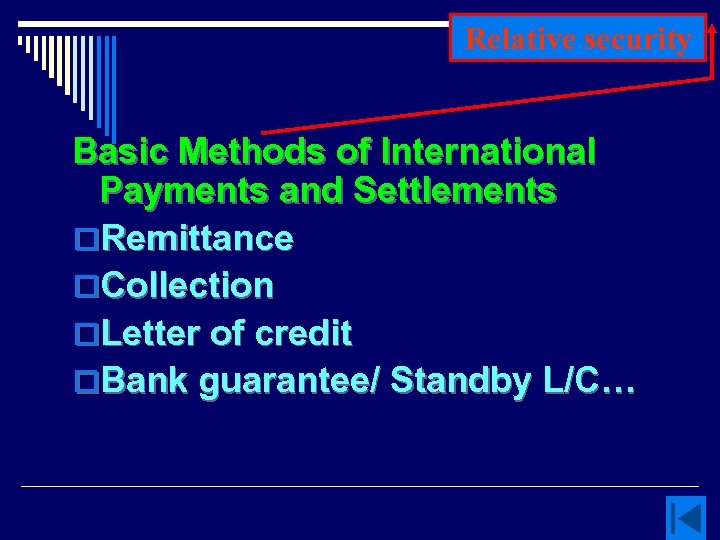 Relative security

Basic Methods of International Payments and Settlements

Remittance

Collection

Letter of credit

Bank guarantee/ Standby L/C…